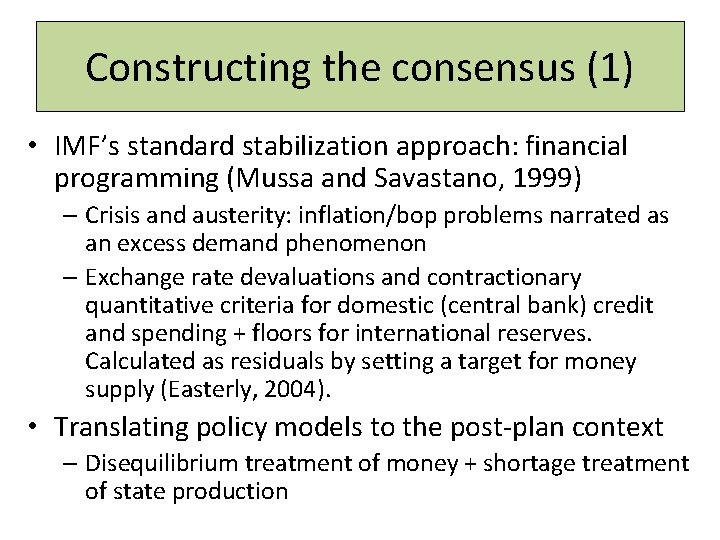 Constructing the consensus (1)

• IMF's standard stabilization approach: financial programming (Mussa and Savastano, 1999)
  – Crisis and austerity: inflation/bop problems narrated as an excess demand phenomenon
  – Exchange rate devaluations and contractionary quantitative criteria for domestic (central bank) credit and spending + floors for international reserves. Calculated as residuals by setting a target for money supply (Easterly, 2004).
• Translating policy models to the post-plan context
  – Disequilibrium treatment of money + shortage treatment of state production